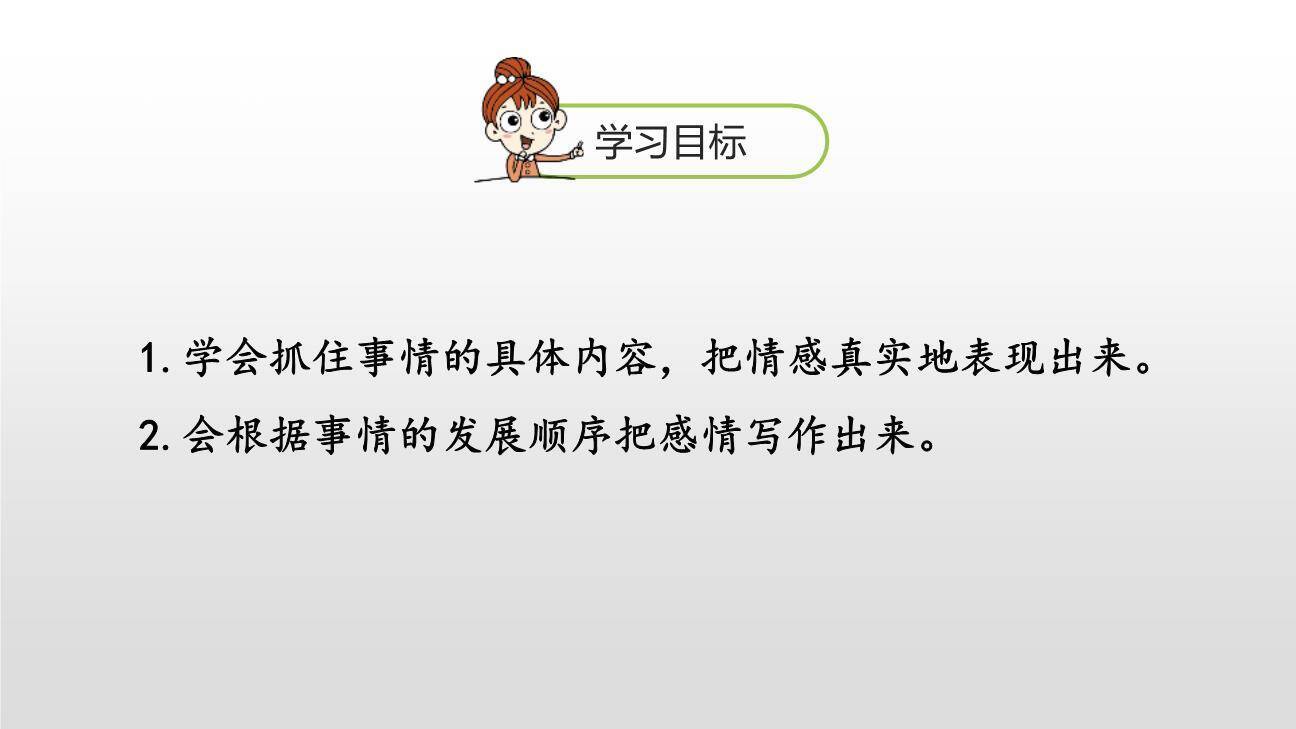 学习目标

1. 学会抓住事情的具体内容，把情感真实地表现出来。

2. 会根据事情的发展顺序把感情写作出来。